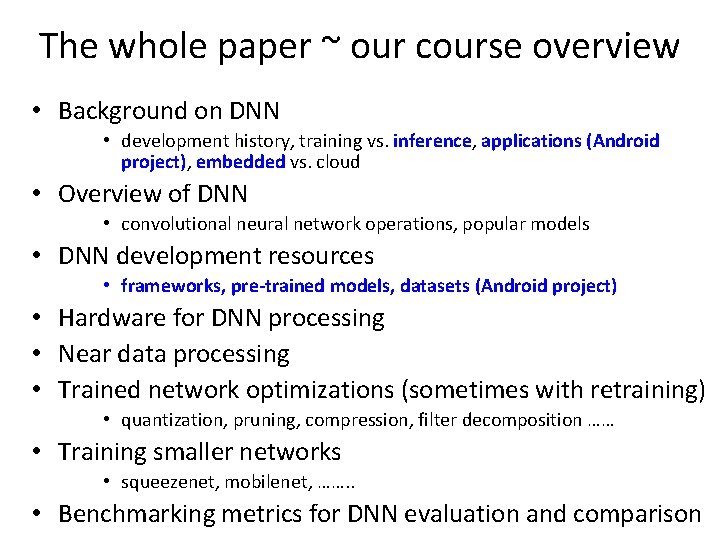 The whole paper ~ our course overview

• Background on DNN
  • development history, training vs. inference, applications (Android project), embedded vs. cloud
• Overview of DNN
  • convolutional neural network operations, popular models
• DNN development resources
  • frameworks, pre-trained models, datasets (Android project)
• Hardware for DNN processing
• Near data processing
• Trained network optimizations (sometimes with retraining)
  • quantization, pruning, compression, filter decomposition ……
• Training smaller networks
  • squeezenet, mobilenet, ……..
• Benchmarking metrics for DNN evaluation and comparison